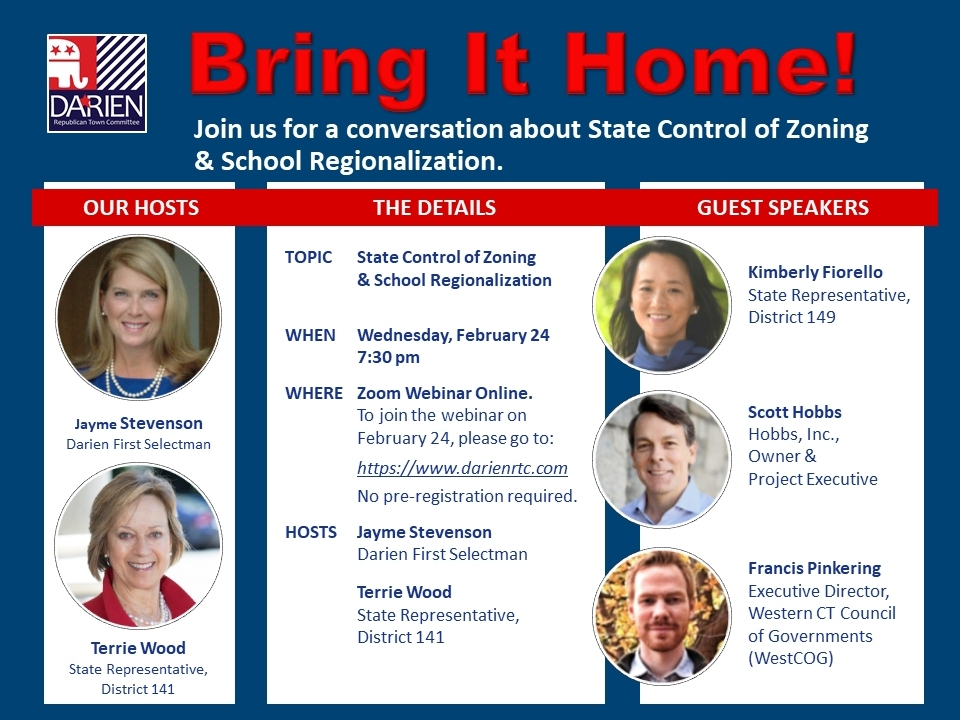 DARIEN
Republican Town Committee

Bring It Home!

Join us for a conversation about State Control of Zoning & School Regionalization.

OUR HOSTS

Jayme Stevenson
Darien First Selectman

Terrie Wood
State Representative, District 141

THE DETAILS

TOPIC State Control of Zoning & School Regionalization

WHEN Wednesday, February 24 7:30 pm

WHERE Zoom Webinar Online. To join the webinar on February 24, please go to: https://www.darienrtc.com No pre-registration required.

HOSTS Jayme Stevenson Darien First Selectman

Terrie Wood State Representative, District 141

GUEST SPEAKERS

Kimberly Fiorello
State Representative, District 149

Scott Hobbs
Hobbs, Inc., Owner & Project Executive

Francis Pinkering
Executive Director, Western CT Council of Governments (WestCOG)